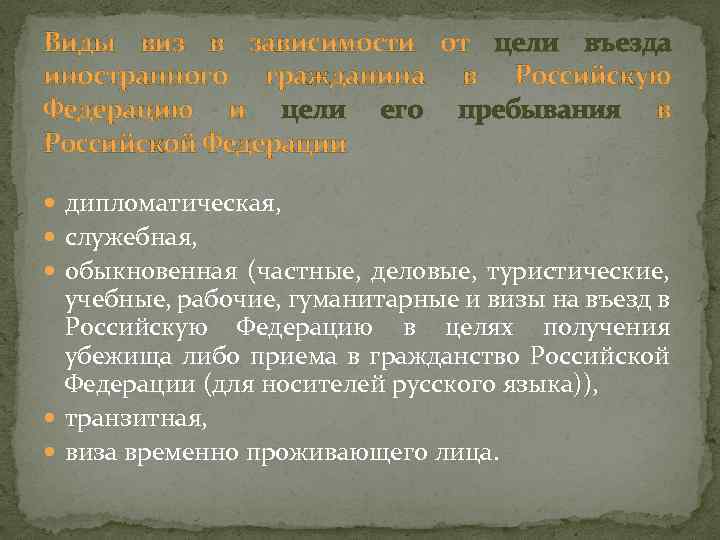 Виды виз в зависимости от цели въезда иностранного гражданина в Российскую Федерацию и цели его пребывания в Российской Федерации

- дипломатическая,
- служебная,
- обыкновенная (частные, деловые, туристические, учебные, рабочие, гуманитарные и визы на въезд в Российскую Федерацию в целях получения убежища либо приема в гражданство Российской Федерации (для носителей русского языка)),
- транзитная,
- виза временно проживающего лица.